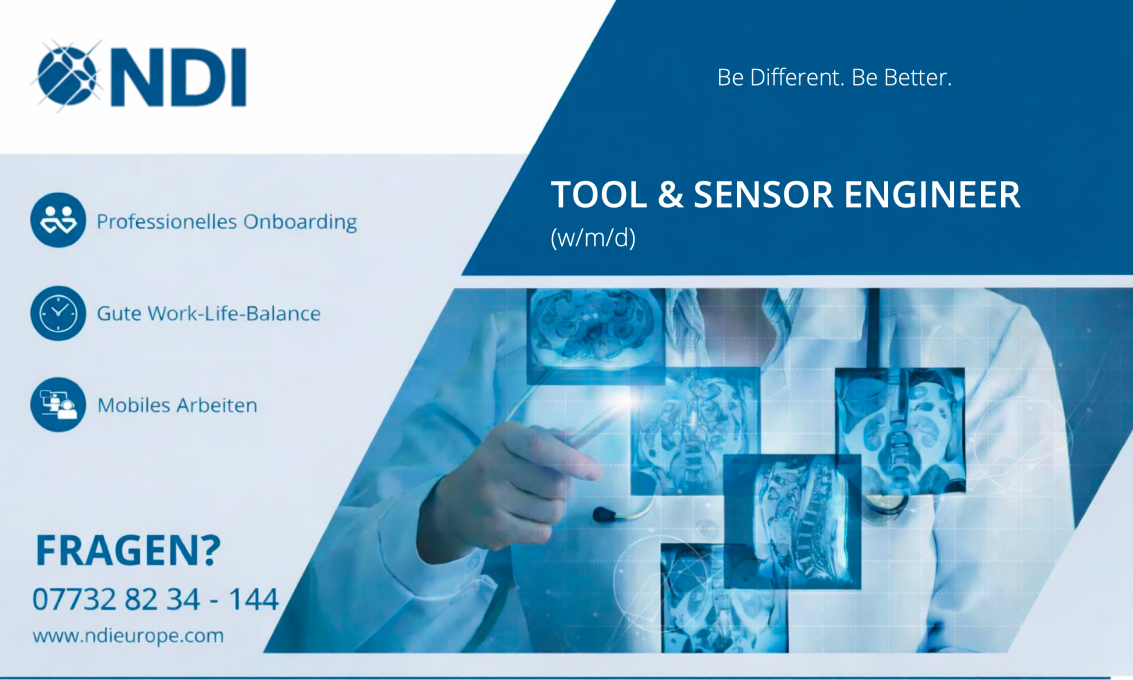 NDI

Be Different. Be Better.

TOOL & SENSOR ENGINEER
(w/m/d)

Professionelles Onboarding

Gute Work-Life-Balance

Mobiles Arbeiten

FRAGEN?
07732 82 34 - 144
www.ndieurope.com